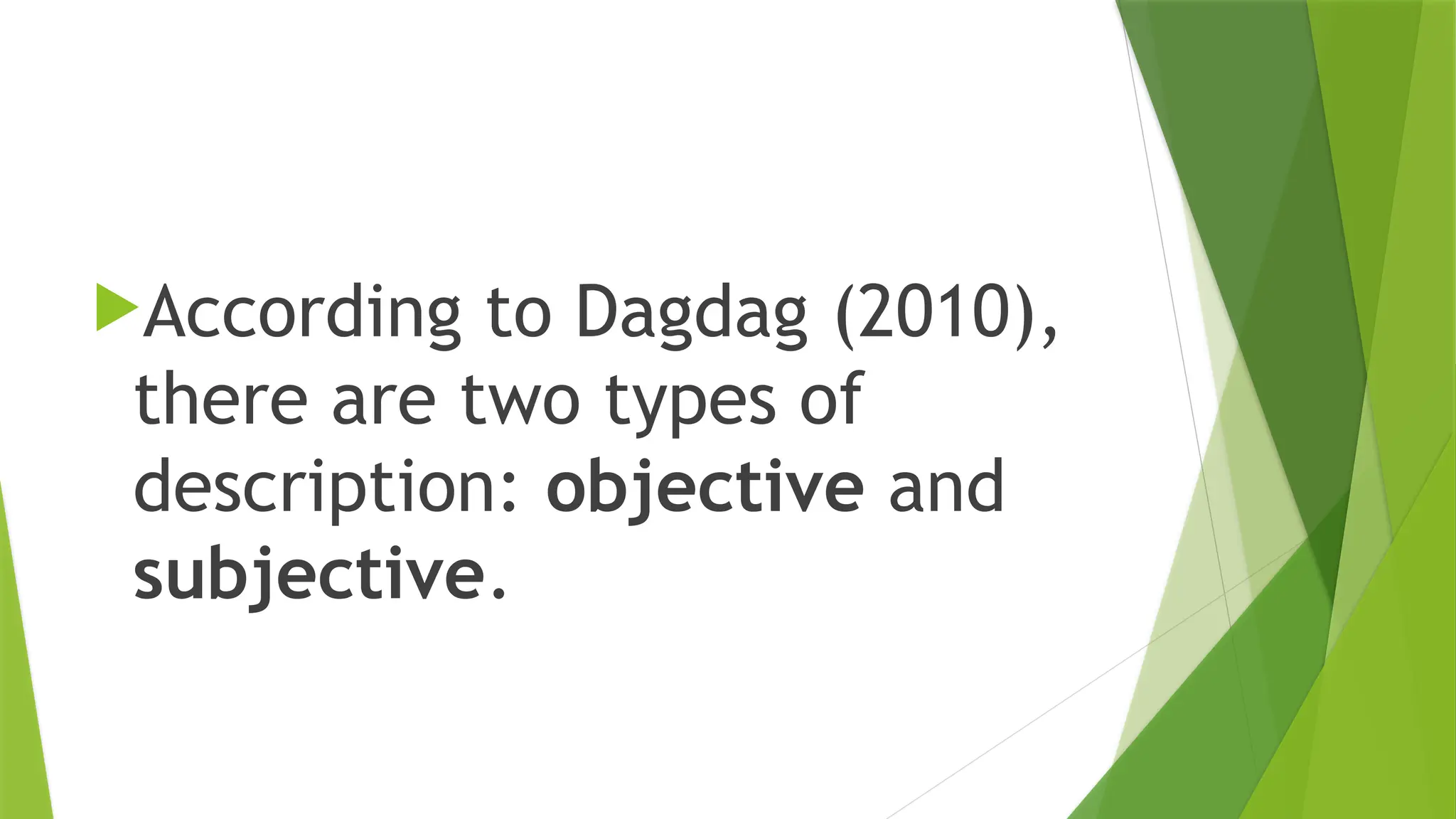 According to Dagdag (2010), there are two types of description: objective and subjective.